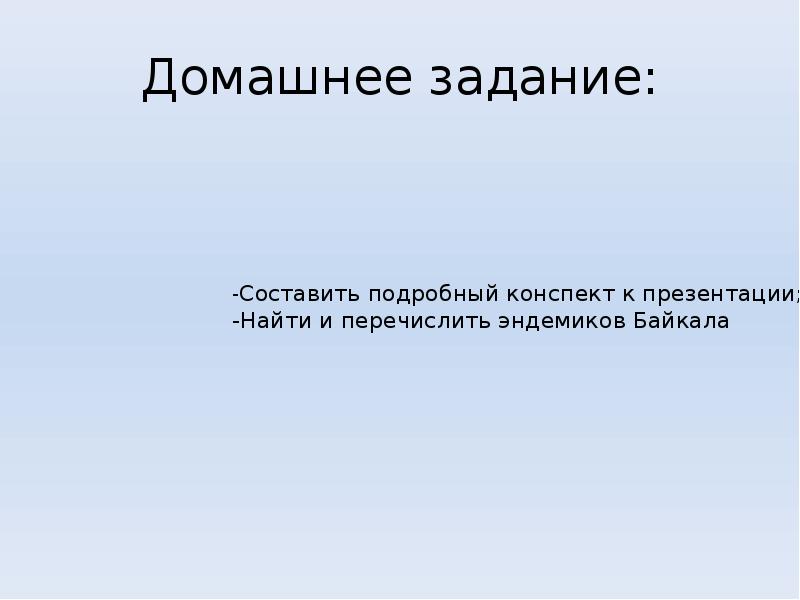 Домашнее задание:

-Составить подробный конспект к презентации;
-Найти и перечислить эндемиков Байкала